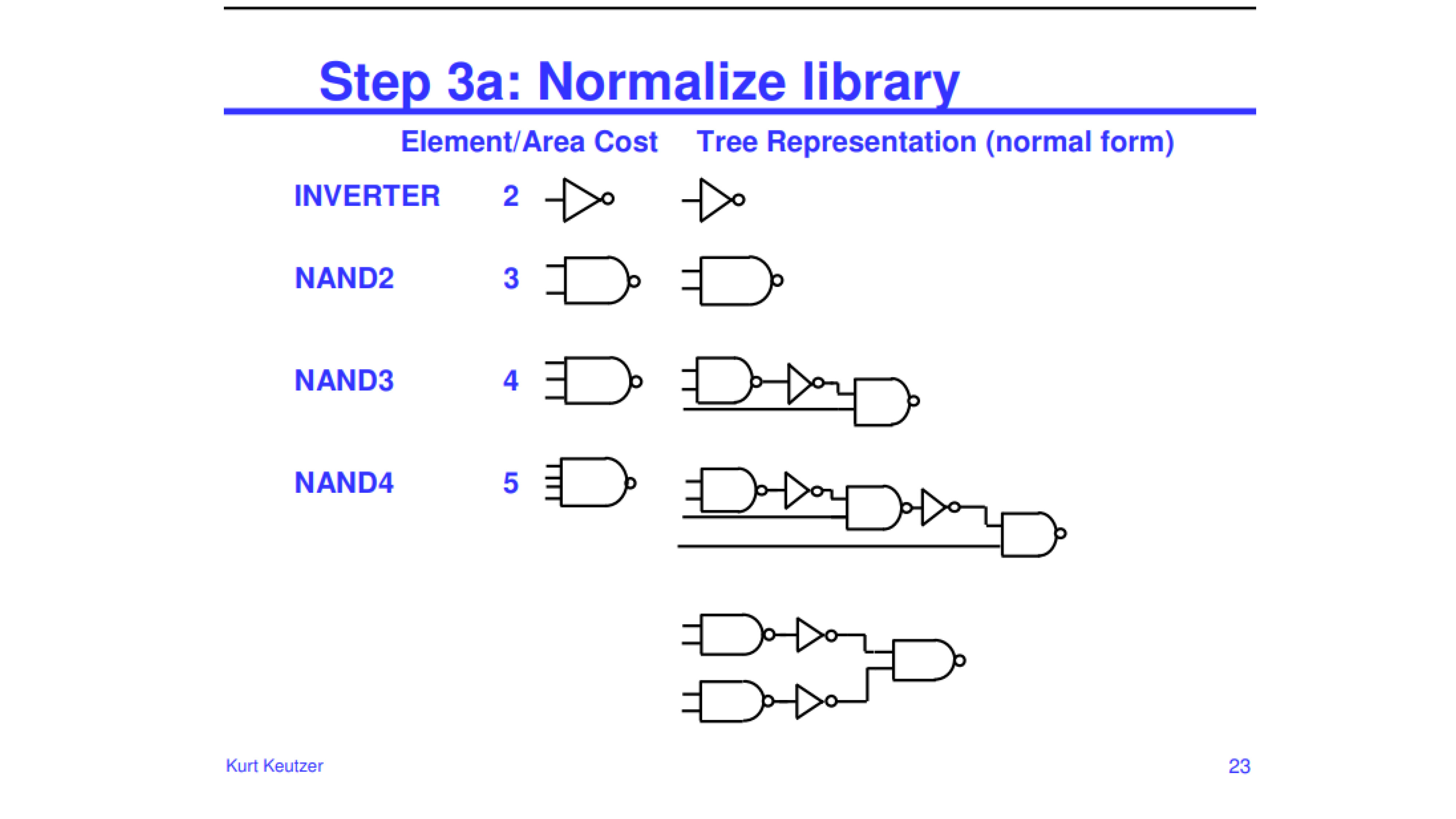 Step 3a: Normalize library

Element/Area Cost Tree Representation (normal form)

INVERTER 2

NAND2 3

NAND3 4

NAND4 5

Kurt Keutzer

23